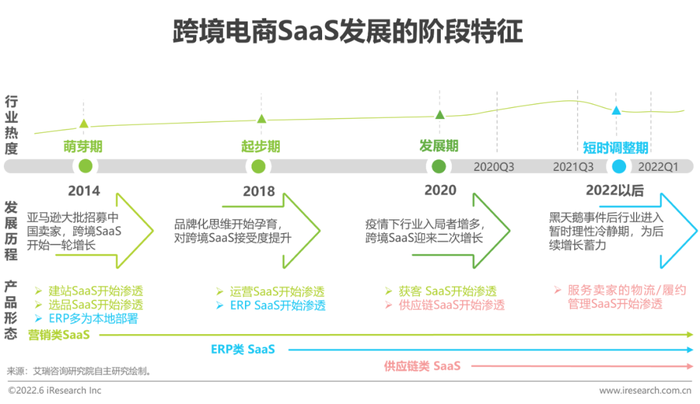 跨境电商SaaS发展的阶段特征

行业热度

萌芽期
起步期
发展期
短时调整期

2020Q3
2021Q3
2022Q1

2014
2018
2020
2022以后

发展历程

亚马逊大批招募中国卖家，跨境SaaS开始一轮增长

品牌化思维开始孕育，对跨境SaaS接受度提升

疫情下行业入局者增多，跨境SaaS迎来二次增长

黑天鹅事件后行业进入暂时理性冷静期，为后续增长蓄力

产品形态

➢ 建站SaaS开始渗透
➢ 选品SaaS开始渗透
➢ ERP多为本地部署

➢ 运营SaaS开始渗透
➢ ERP SaaS开始渗透

➢ 获客 SaaS开始渗透
➢ 供应链SaaS开始渗透

➢ 服务卖家的物流/履约管理SaaS开始渗透

营销类SaaS
ERP类 SaaS
供应链类 SaaS

来源：艾瑞咨询研究院自主研究绘制。

©2022.6 iResearch Inc
www.iresearch.com.cn